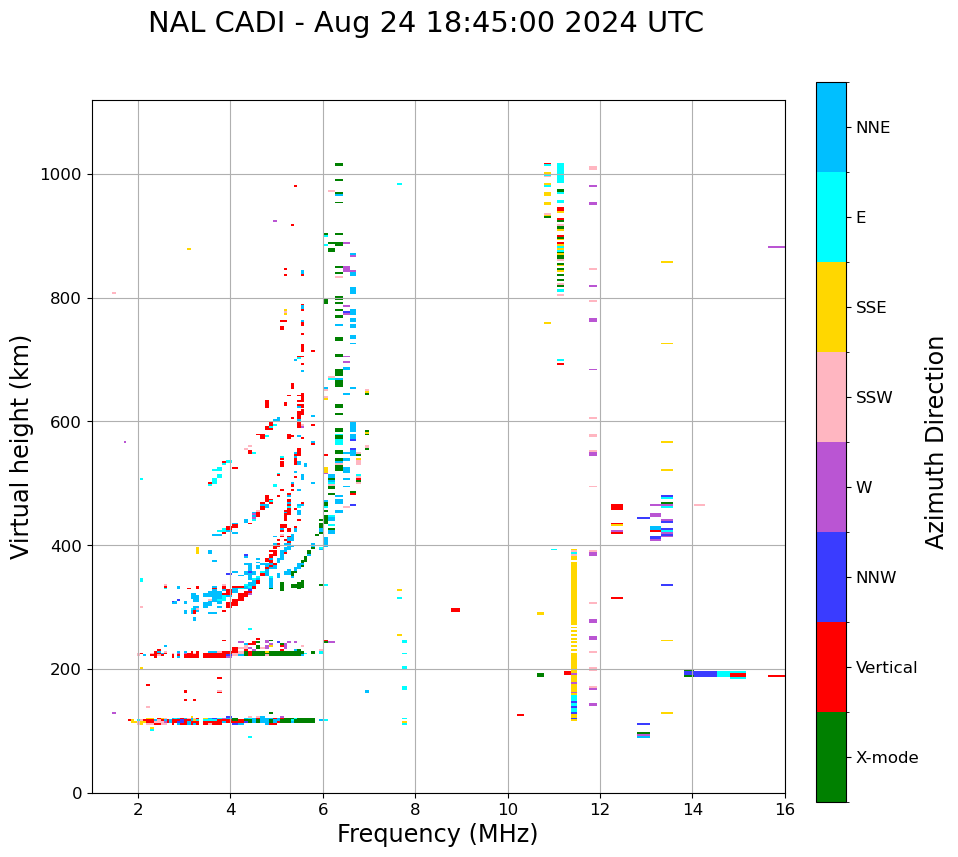 NAL CADI - Aug 24 18:45:00 2024 UTC

Virtual height (km)

1000
800
600
400
200
0

2
4
6
8
10
12
14
16

Frequency (MHz)

NNE
E
SSE
SSW
W
NNW
Vertical
X-mode

Azimuth Direction